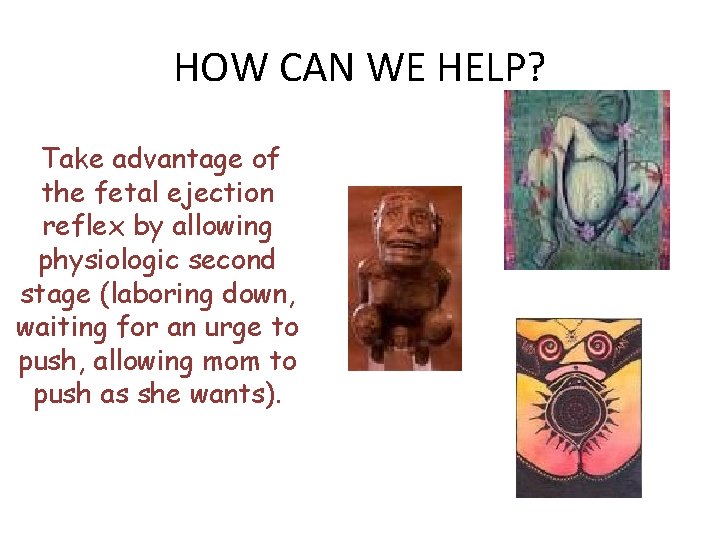 HOW CAN WE HELP?

Take advantage of the fetal ejection reflex by allowing physiologic second stage (laboring down, waiting for an urge to push, allowing mom to push as she wants).